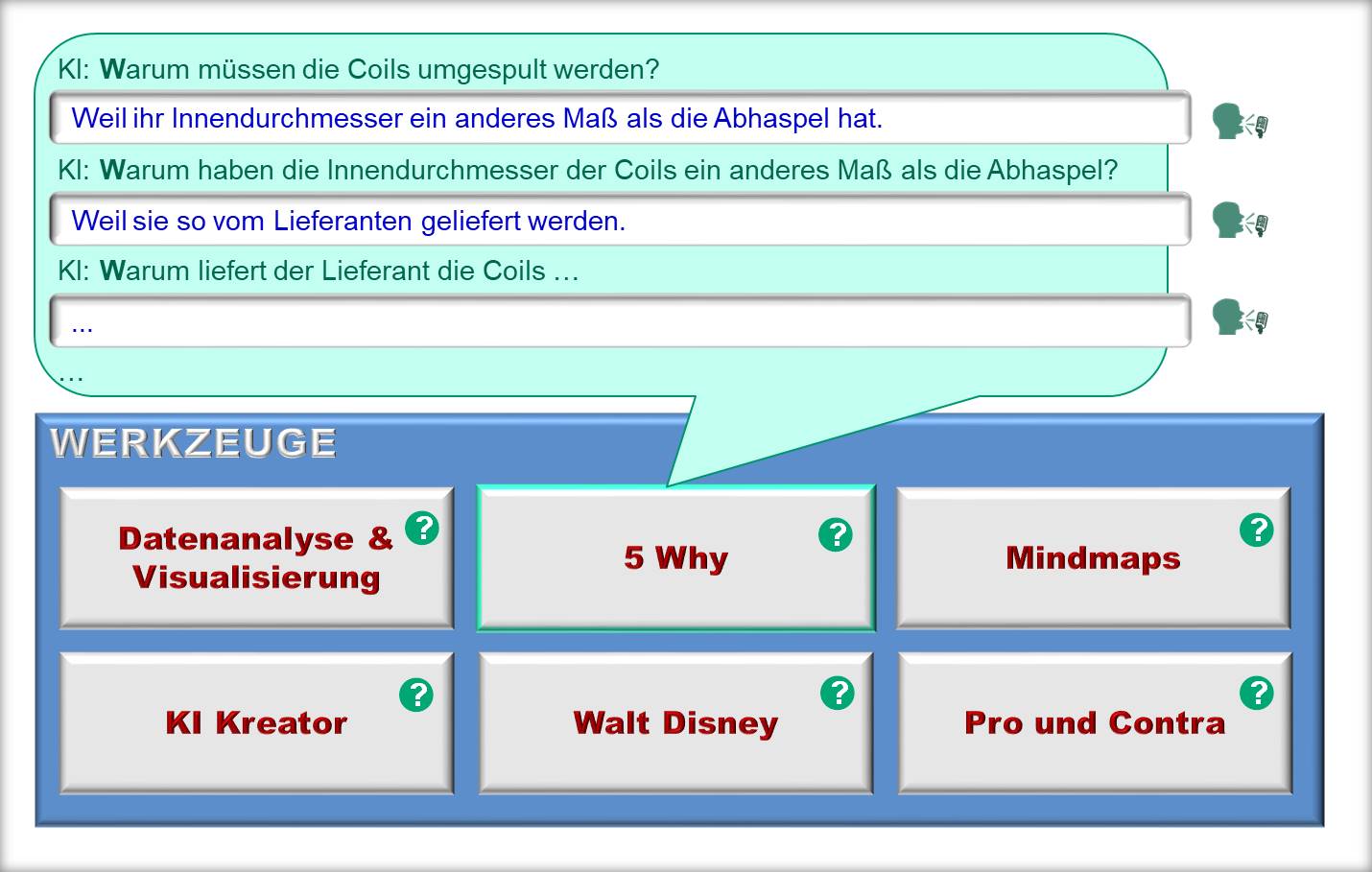 KI: Warum müssen die Coils umgespult werden?

Weil ihr Innendurchmesser ein anderes Maß als die Abhaspel hat.

KI: Warum haben die Innendurchmesser der Coils ein anderes Maß als die Abhaspel?

Weil sie so vom Lieferanten geliefert werden.

KI: Warum liefert der Lieferant die Coils …

...

…

WERKZEUGE

Datenanalyse & Visualisierung ?

5 Why ?

Mindmaps ?

KI Kreator ?

Walt Disney ?

Pro und Contra ?